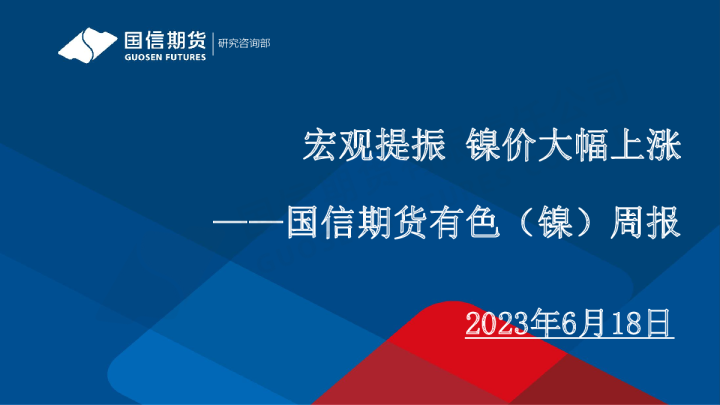 国信期货
GUOSEN FUTURES
研究咨询部

宏观提振 镍价大幅上涨

——国信期货有色（镍）周报

2023年6月18日